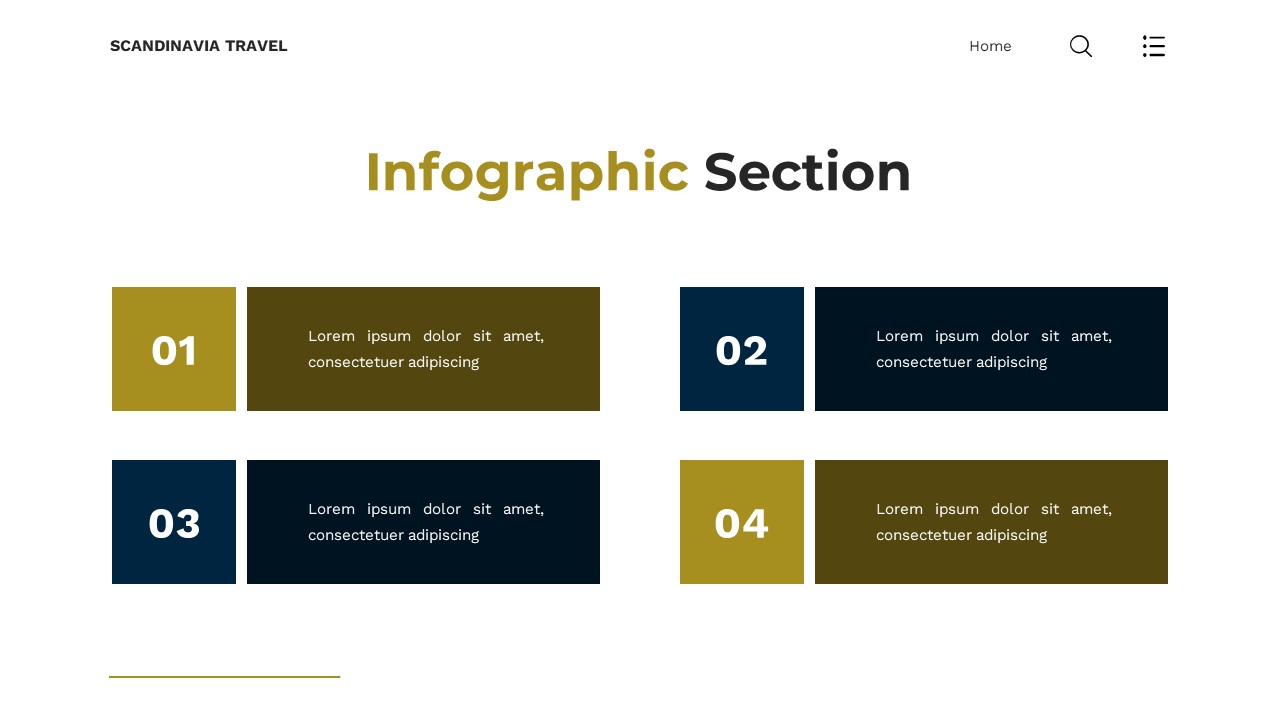 SCANDINAVIA TRAVEL

Home

Infographic Section

01

Lorem ipsum dolor sit amet, consectetuer adipiscing

02

Lorem ipsum dolor sit amet, consectetuer adipiscing

03

Lorem ipsum dolor sit amet, consectetuer adipiscing

04

Lorem ipsum dolor sit amet, consectetuer adipiscing